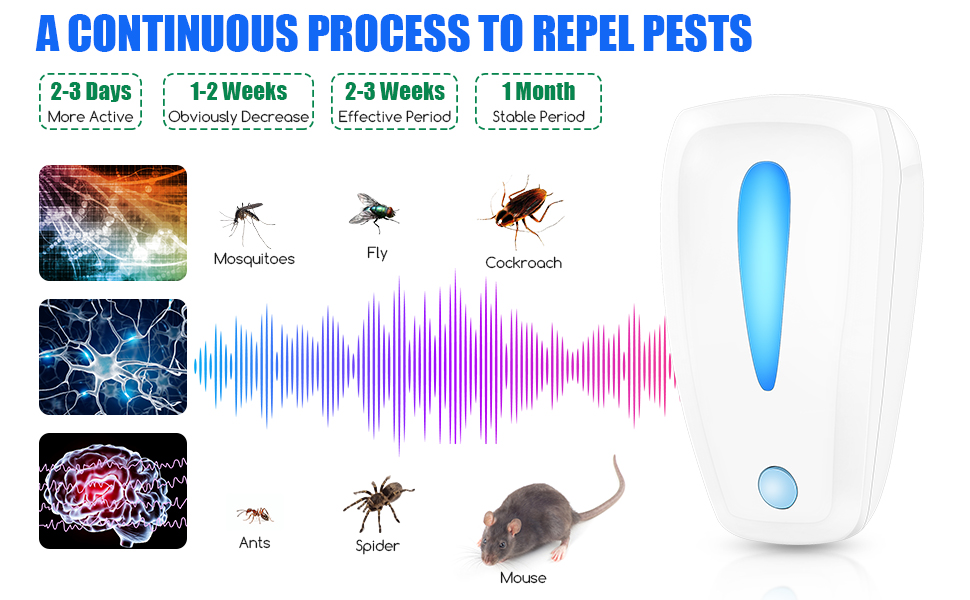 A CONTINUOUS PROCESS TO REPEL PESTS

2-3 Days
More Active

1-2 Weeks
Obviously Decrease

2-3 Weeks
Effective Period

1 Month
Stable Period

Mosquitoes

Fly

Cockroach

Ants

Spider

Mouse